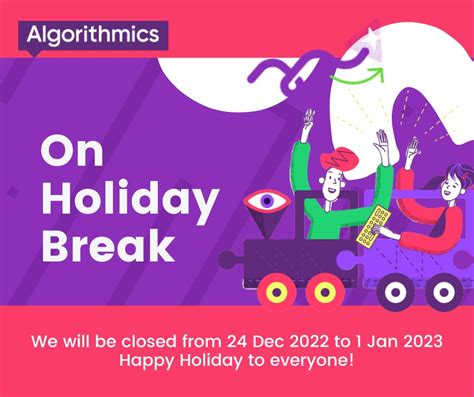 Algorithmics

On Holiday Break

We will be closed from 24 Dec 2022 to 1 Jan 2023
Happy Holiday to everyone!